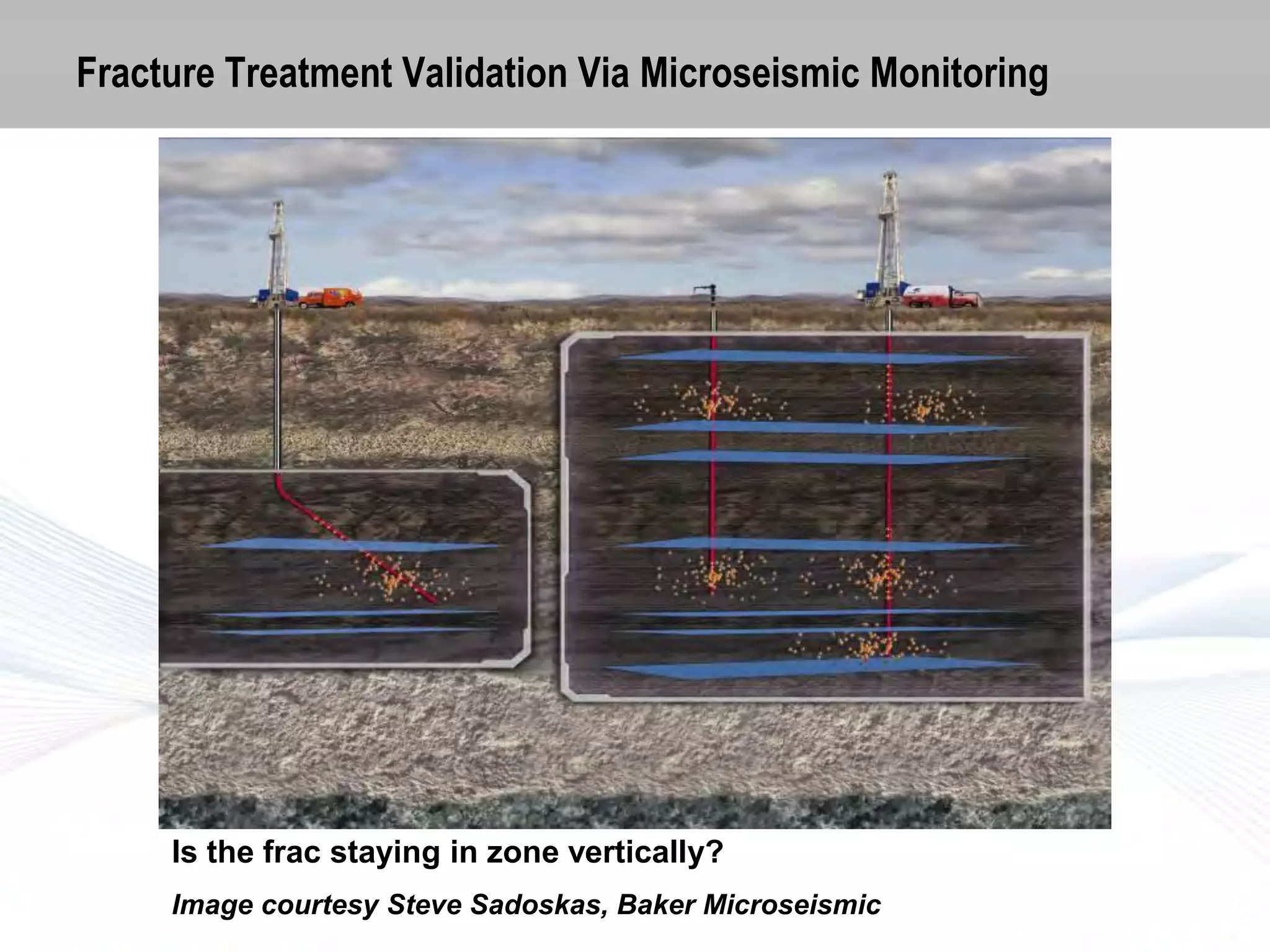 Fracture Treatment Validation Via Microseismic Monitoring

Is the frac staying in zone vertically?

Image courtesy Steve Sadoskas, Baker Microseismic